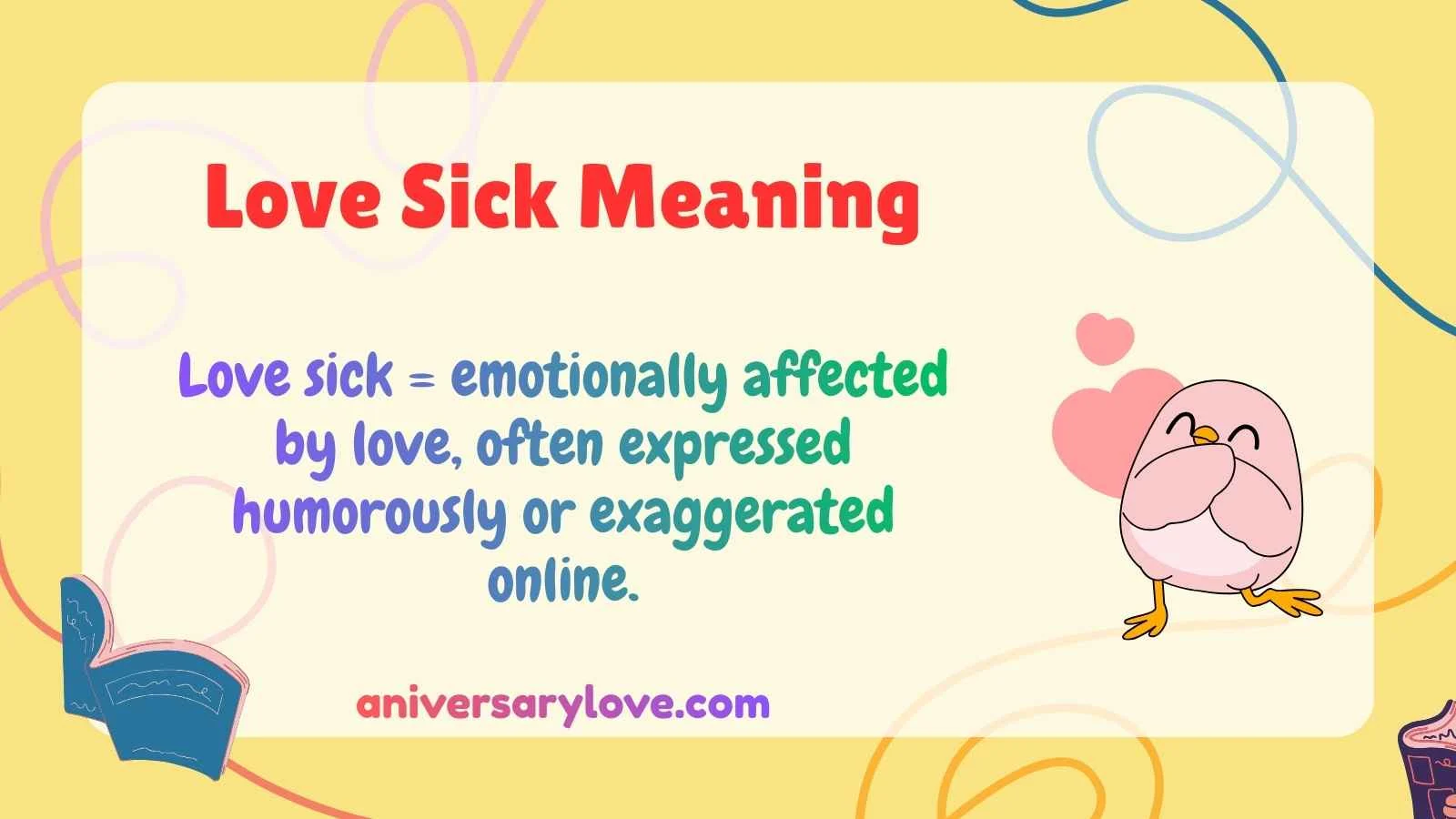 Love Sick Meaning

Love sick = emotionally affected by love, often expressed humorously or exaggerated online.

aniversarylove.com